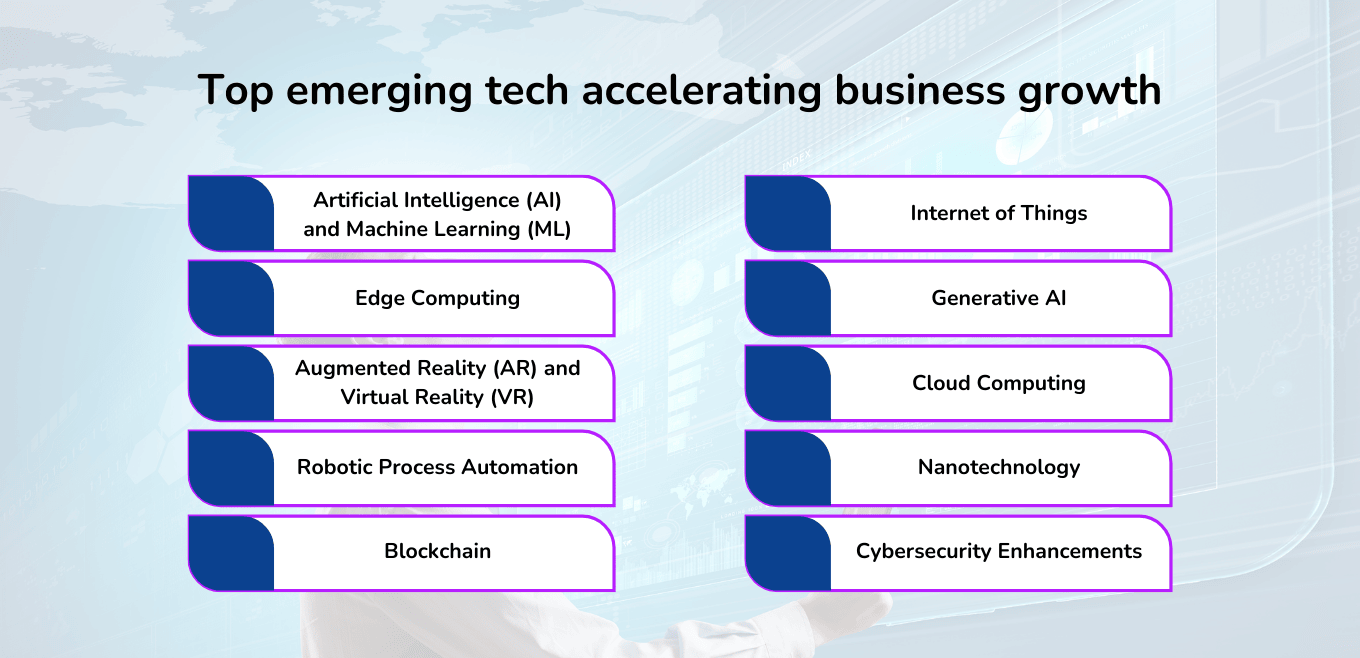 Top emerging tech accelerating business growth

Artificial Intelligence (AI) and Machine Learning (ML)

Edge Computing

Augmented Reality (AR) and Virtual Reality (VR)

Robotic Process Automation

Blockchain

Internet of Things

Generative AI

Cloud Computing

Nanotechnology

Cybersecurity Enhancements